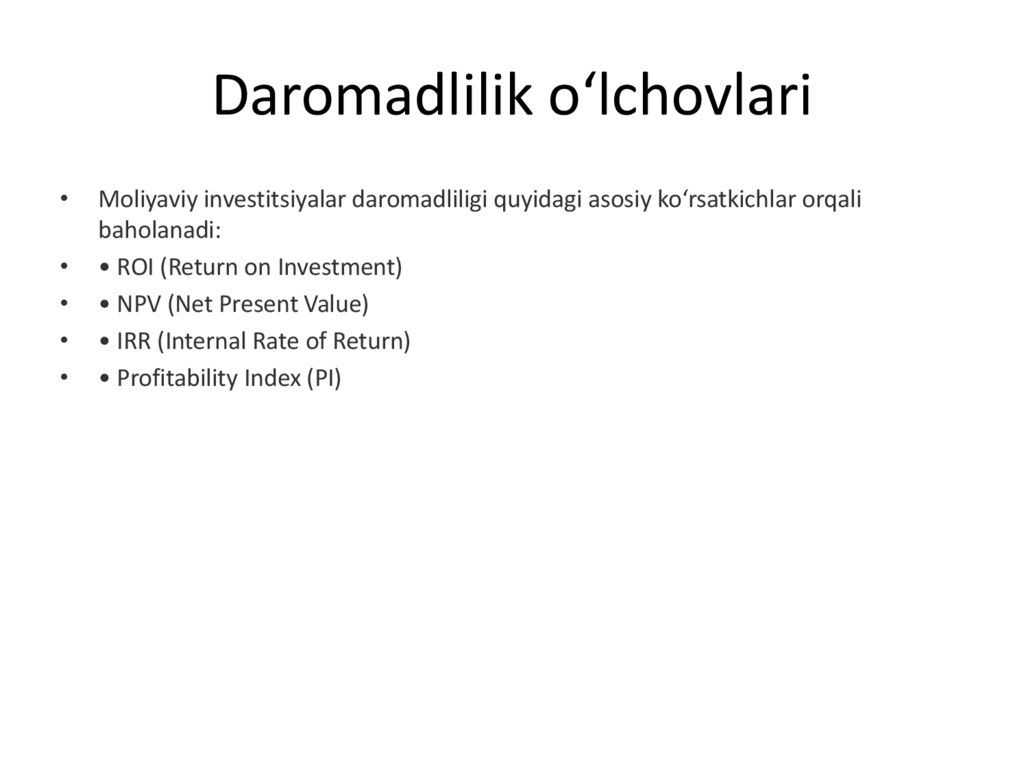 Daromadlilik o‘lchovlari

• Moliyaviy investitsiyalar daromadliligi quyidagi asosiy ko‘rsatkichlar orqali baholanadi:
• • ROI (Return on Investment)
• • NPV (Net Present Value)
• • IRR (Internal Rate of Return)
• • Profitability Index (PI)